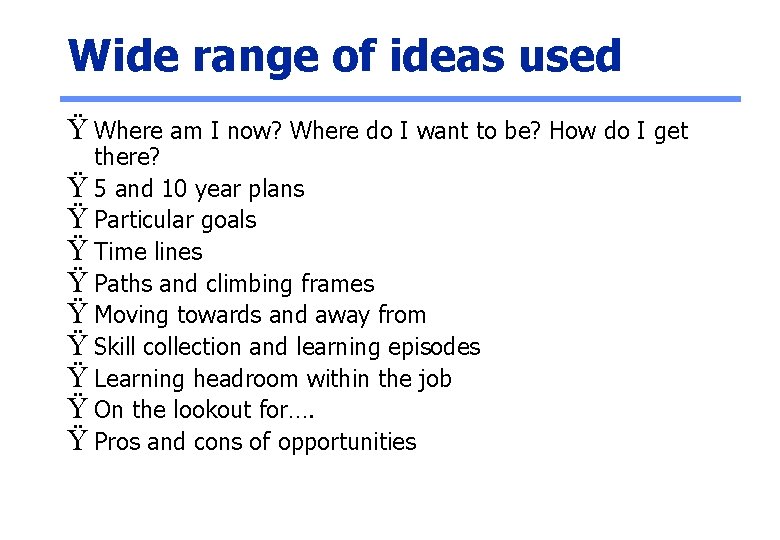 Wide range of ideas used

Ÿ Where am I now? Where do I want to be? How do I get there?
Ÿ 5 and 10 year plans
Ÿ Particular goals
Ÿ Time lines
Ÿ Paths and climbing frames
Ÿ Moving towards and away from
Ÿ Skill collection and learning episodes
Ÿ Learning headroom within the job
Ÿ On the lookout for….
Ÿ Pros and cons of opportunities